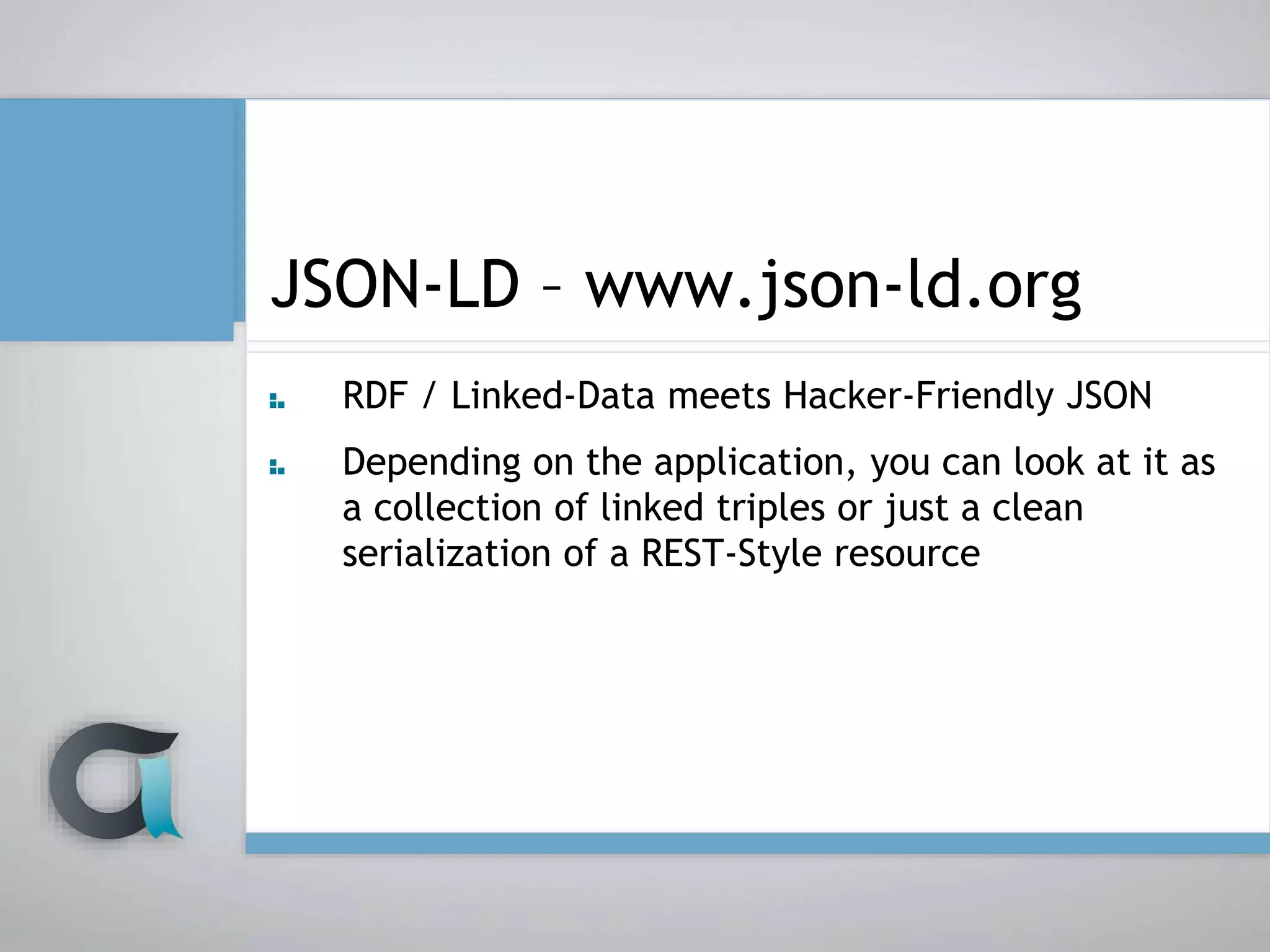 JSON-LD – www.json-ld.org

RDF / Linked-Data meets Hacker-Friendly JSON

Depending on the application, you can look at it as a collection of linked triples or just a clean serialization of a REST-Style resource